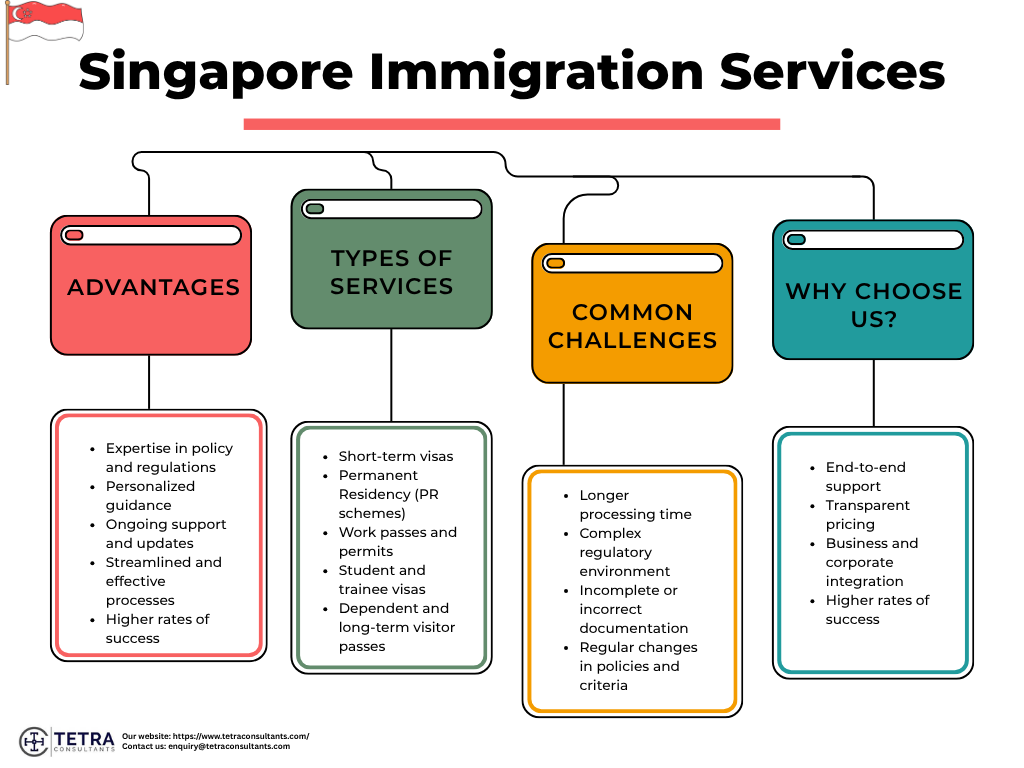 Singapore Immigration Services

ADVANTAGES

- Expertise in policy and regulations
- Personalized guidance
- Ongoing support and updates
- Streamlined and effective processes
- Higher rates of success

TYPES OF SERVICES

- Short-term visas
- Permanent Residency (PR schemes)
- Work passes and permits
- Student and trainee visas
- Dependent and long-term visitor passes

COMMON CHALLENGES

- Longer processing time
- Complex regulatory environment
- Incomplete or incorrect documentation
- Regular changes in policies and criteria

WHY CHOOSE US?

- End-to-end support
- Transparent pricing
- Business and corporate integration
- Higher rates of success

TETRA CONSULTANTS

Our website: https://www.tetraconsultants.com/
Contact us: enquiry@tetraconsultants.com